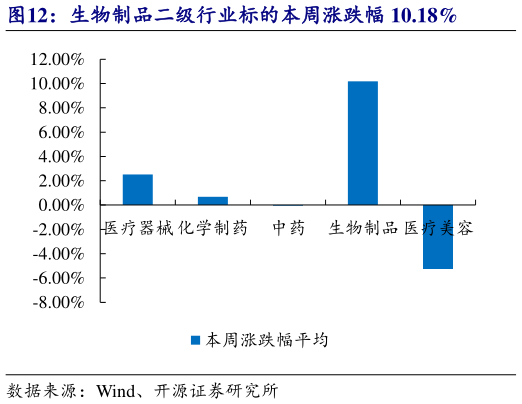 图12：生物制品二级行业标的本周涨跌幅 10.18%

12.00%
10.00%
8.00%
6.00%
4.00%
2.00%
0.00%
-2.00%
-4.00%
-6.00%
-8.00%

医疗器械 化学制药 中药 生物制品 医疗美容

本周涨跌幅平均

数据来源：Wind、开源证券研究所